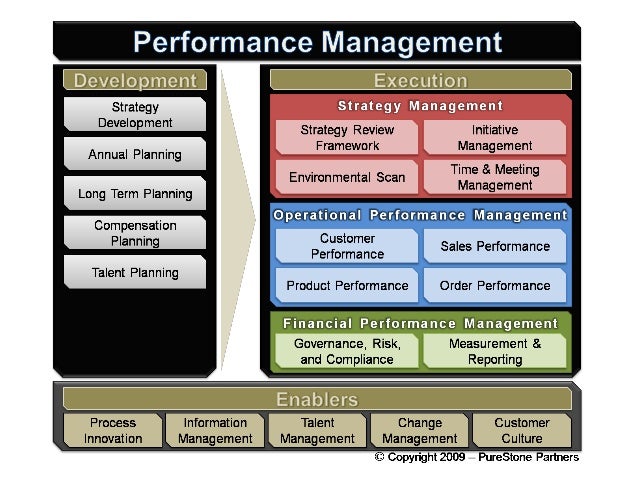 Performance Management

Development

Strategy Development

Annual Planning

Long Term Planning

Compensation Planning

Talent Planning

Execution

Strategy Management

Strategy Review Framework

Initiative Management

Environmental Scan

Time & Meeting Management

Operational Performance Management

Customer Performance

Sales Performance

Product Performance

Order Performance

Financial Performance Management

Governance, Risk, and Compliance

Measurement & Reporting

Enablers

Process Innovation

Information Management

Talent Management

Change Management

Customer Culture

© Copyright 2009 – PureStone Partners